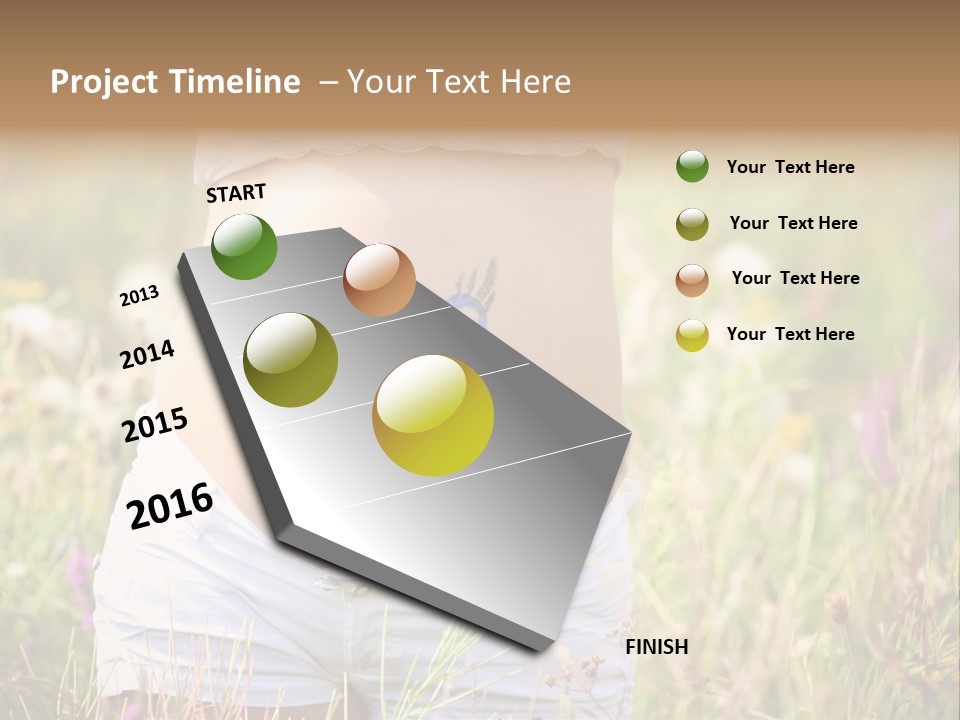 Project Timeline – Your Text Here

START

2013

2014

2015

2016

FINISH

Your Text Here

Your Text Here

Your Text Here

Your Text Here